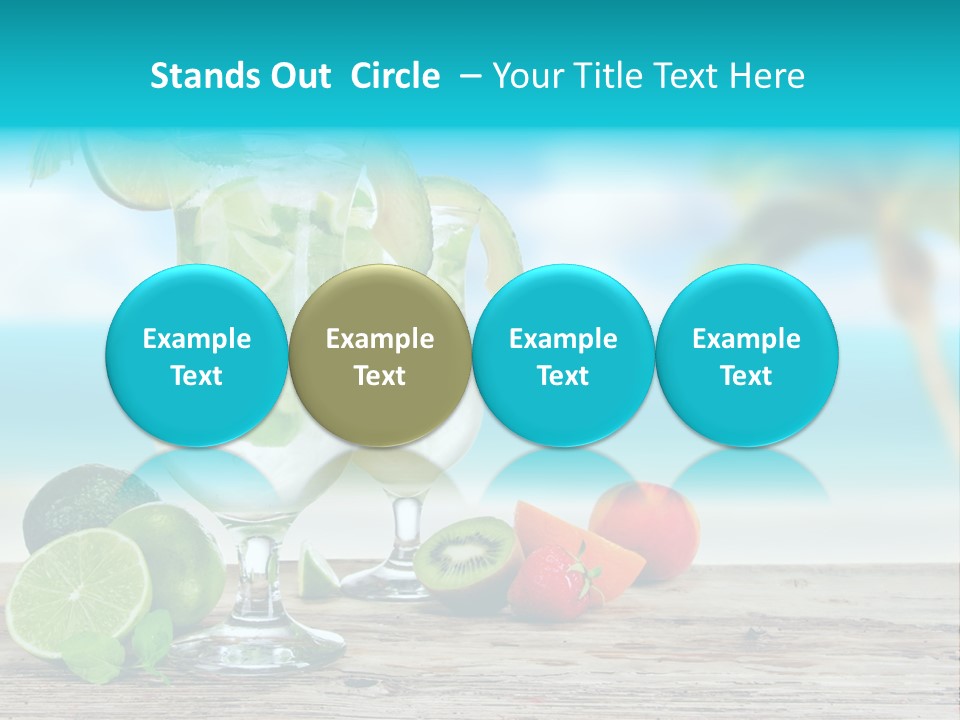 Stands Out Circle – Your Title Text Here

Example Text

Example Text

Example Text

Example Text